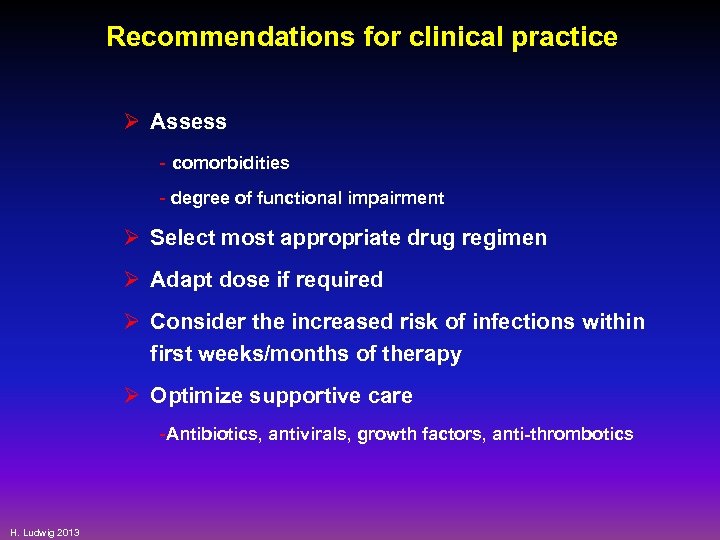 Recommendations for clinical practice

➢ Assess

- comorbidities

- degree of functional impairment

➢ Select most appropriate drug regimen

➢ Adapt dose if required

➢ Consider the increased risk of infections within first weeks/months of therapy

➢ Optimize supportive care

-Antibiotics, antivirals, growth factors, anti-thrombotics

H. Ludwig 2013